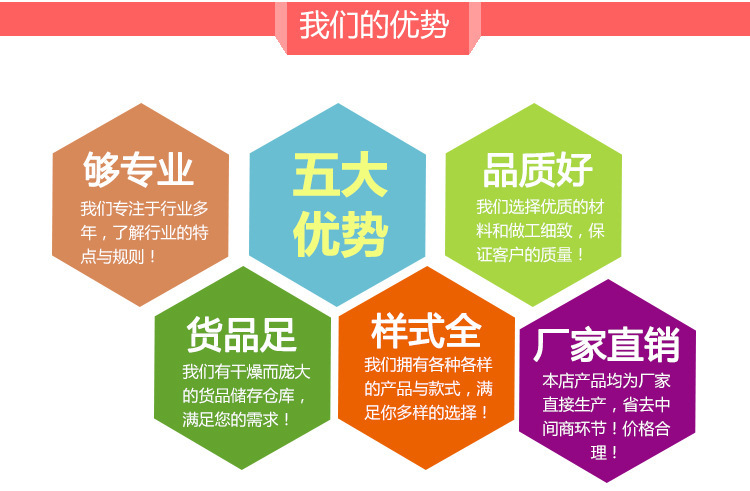 我们的优势

够专业
我们专注于行业多年，了解行业的特点与规则！

五大优势

品质好
我们选择优质的材料和做工细致，保证客户的质量！

货品足
我们有干燥而庞大的货品储存仓库，满足您的需求！

样式全
我们拥有各种各样的产品与款式，满足你多样的选择！

厂家直销
本店产品均为厂家直接生产，省去中间商环节！价格合理！